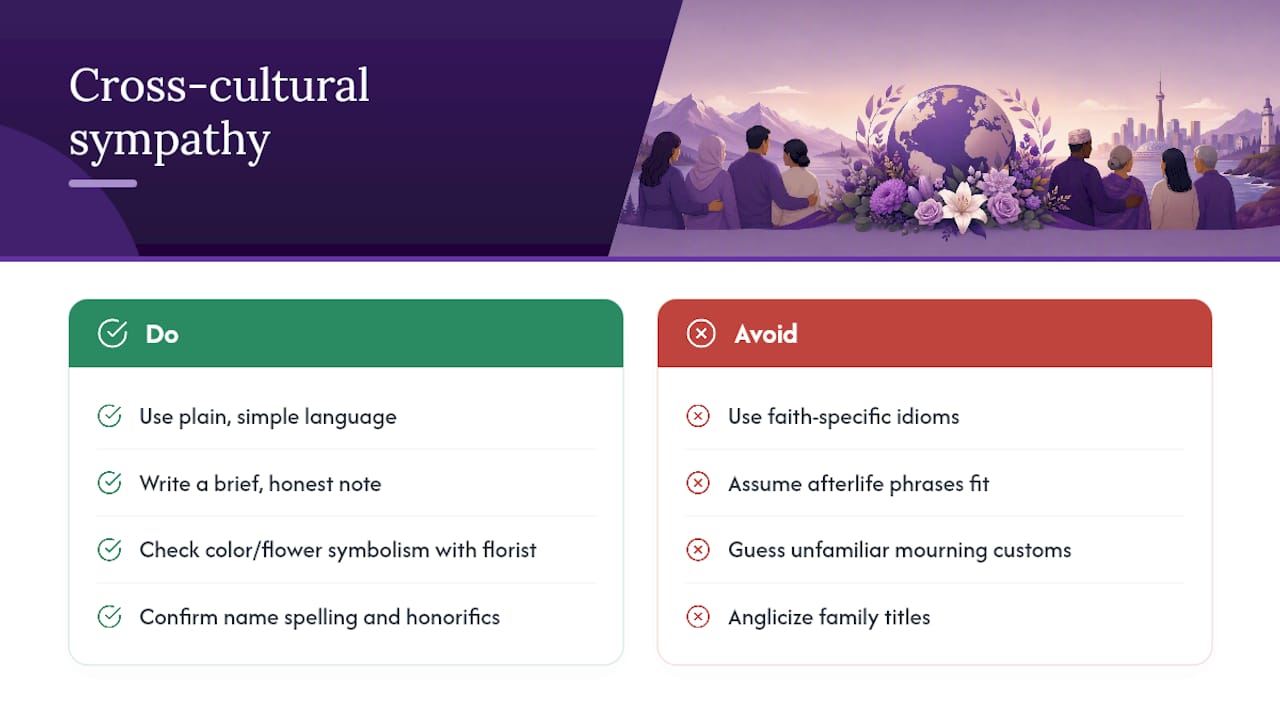 Cross-cultural sympathy

Do

Use plain, simple language

Write a brief, honest note

Check color/flower symbolism with florist

Confirm name spelling and honorifics

Avoid

Use faith-specific idioms

Assume afterlife phrases fit

Guess unfamiliar mourning customs

Anglicize family titles